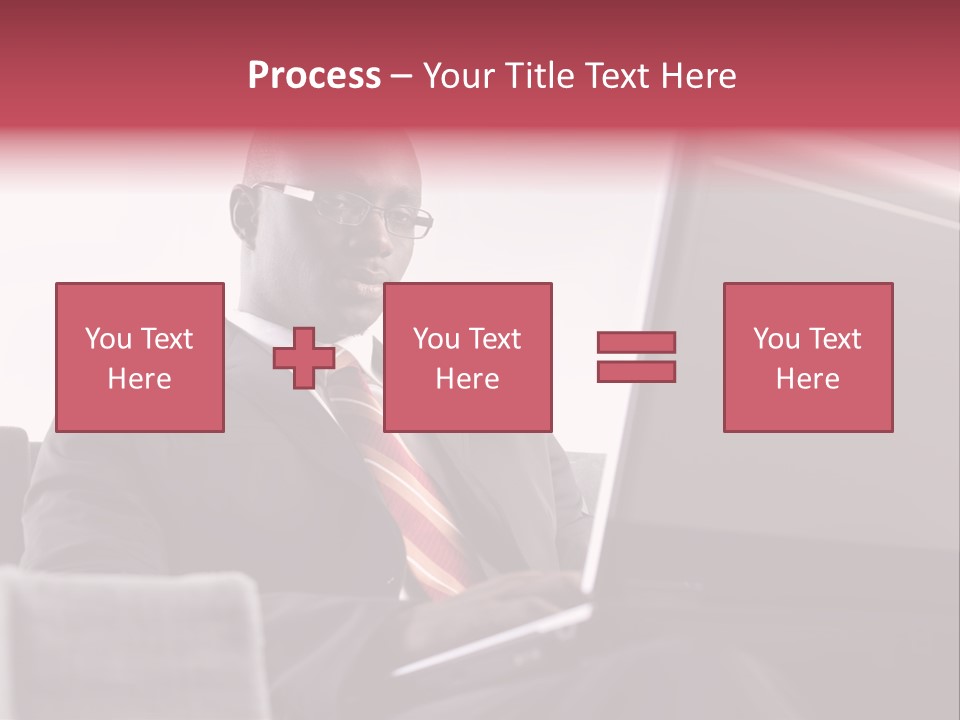 Process – Your Title Text Here

You Text Here

You Text Here

You Text Here